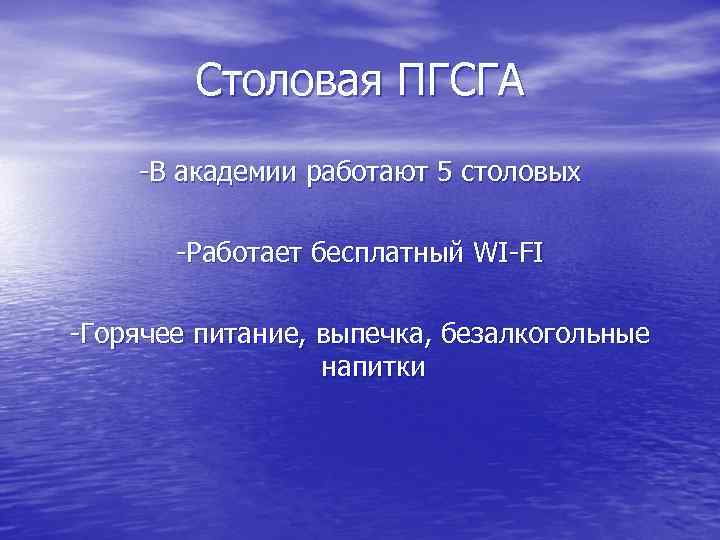 Столовая ПГСГА

-В академии работают 5 столовых

-Работает бесплатный WI-FI

-Горячее питание, выпечка, безалкогольные напитки